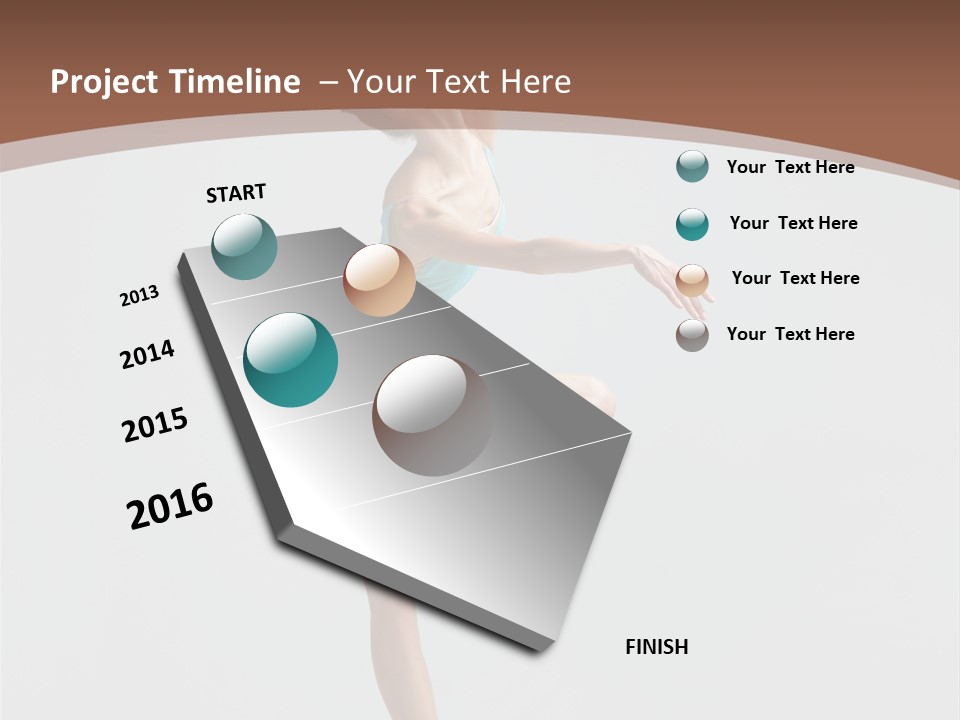 Project Timeline – Your Text Here

START

2013

2014

2015

2016

FINISH

Your Text Here

Your Text Here

Your Text Here

Your Text Here